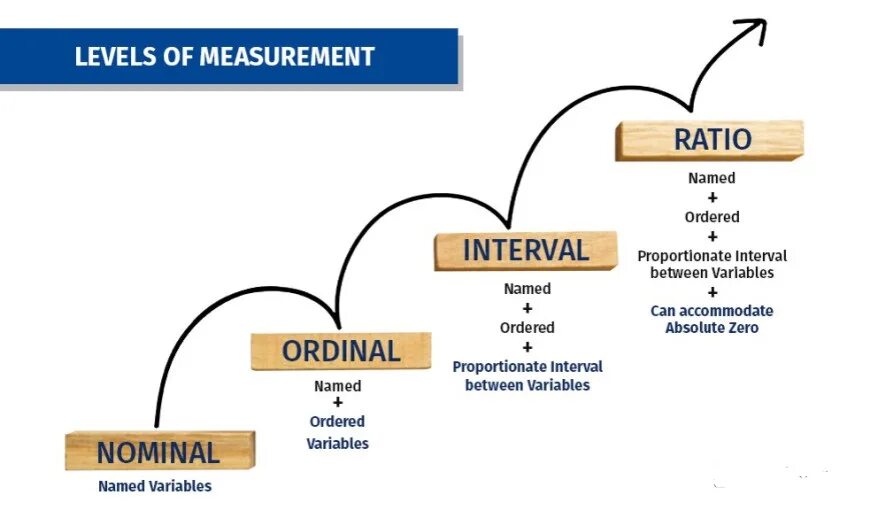 LEVELS OF MEASUREMENT

NOMINAL
Named Variables

ORDINAL
Named
+
Ordered Variables

INTERVAL
Named
+
Ordered
+
Proportionate Interval between Variables

RATIO
Named
+
Ordered
+
Proportionate Interval between Variables
+
Can accommodate Absolute Zero